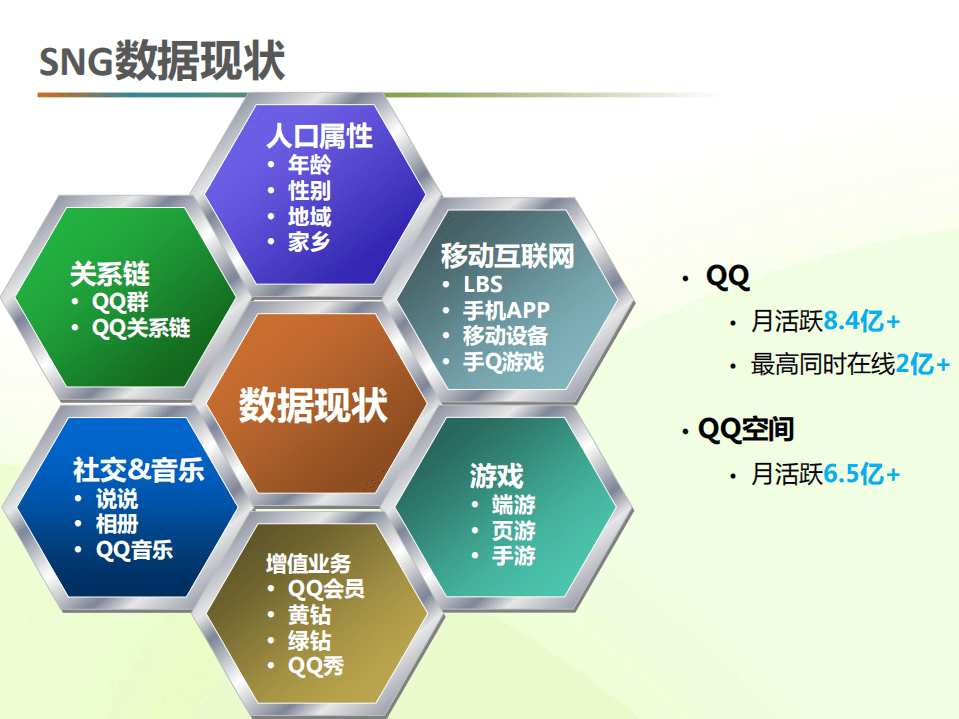 SNG数据现状

人口属性
• 年龄
• 性别
• 地域
• 家乡

关系链
• QQ群
• QQ关系链

移动互联网
• LBS
• 手机APP
• 移动设备
• 手Q游戏

数据现状

社交&音乐
• 说说
• 相册
• QQ音乐

游戏
• 端游
• 页游
• 手游

增值业务
• QQ会员
• 黄钻
• 绿钻
• QQ秀

• QQ
• 月活跃8.4亿+
• 最高同时在线2亿+

• QQ空间
• 月活跃6.5亿+